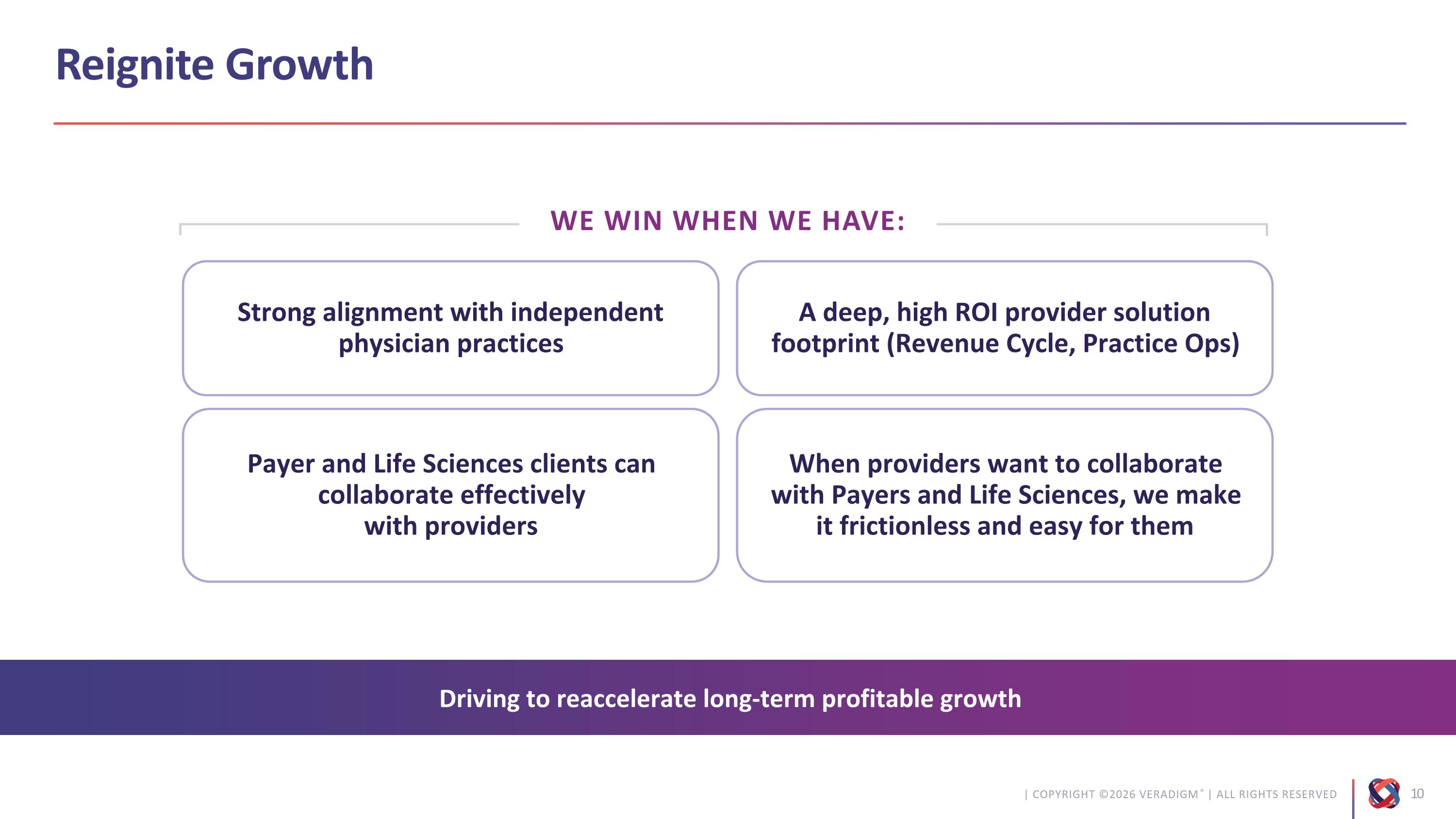 Reignite Growth

WE WIN WHEN WE HAVE:

Strong alignment with independent physician practices

A deep, high ROI provider solution footprint (Revenue Cycle, Practice Ops)

Payer and Life Sciences clients can collaborate effectively with providers

When providers want to collaborate with Payers and Life Sciences, we make it frictionless and easy for them

Driving to reaccelerate long-term profitable growth

| COPYRIGHT ©2026 VERADIGM® | ALL RIGHTS RESERVED

10